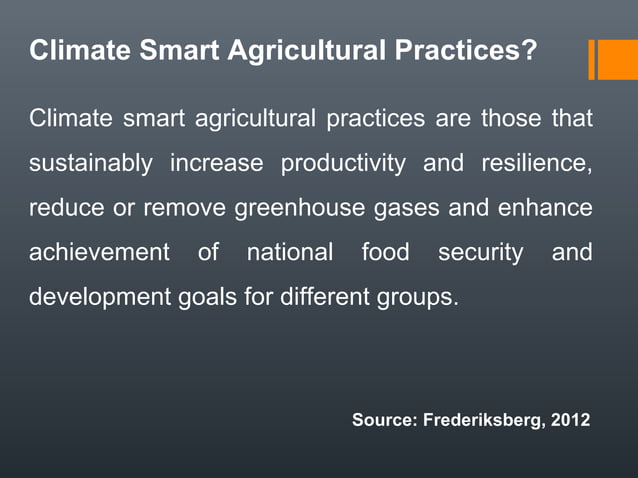 Climate Smart Agricultural Practices?

Climate smart agricultural practices are those that sustainably increase productivity and resilience, reduce or remove greenhouse gases and enhance achievement of national food security and development goals for different groups.

Source: Frederiksberg, 2012